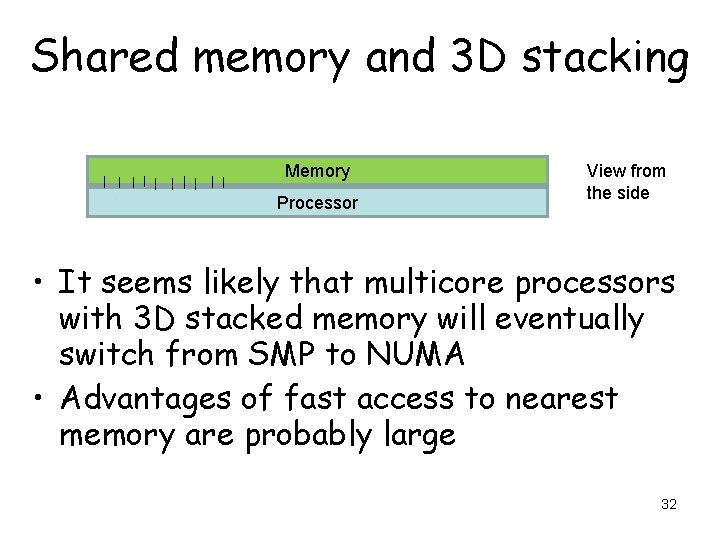 Shared memory and 3D stacking

Memory

Processor

View from the side

• It seems likely that multicore processors with 3D stacked memory will eventually switch from SMP to NUMA
• Advantages of fast access to nearest memory are probably large

32